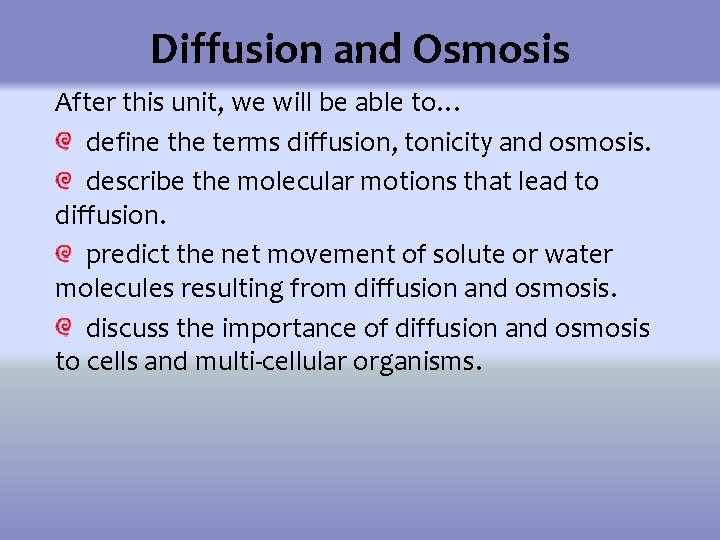 Diffusion and Osmosis

After this unit, we will be able to…

define the terms diffusion, tonicity and osmosis.

describe the molecular motions that lead to diffusion.

predict the net movement of solute or water molecules resulting from diffusion and osmosis.

discuss the importance of diffusion and osmosis to cells and multi-cellular organisms.